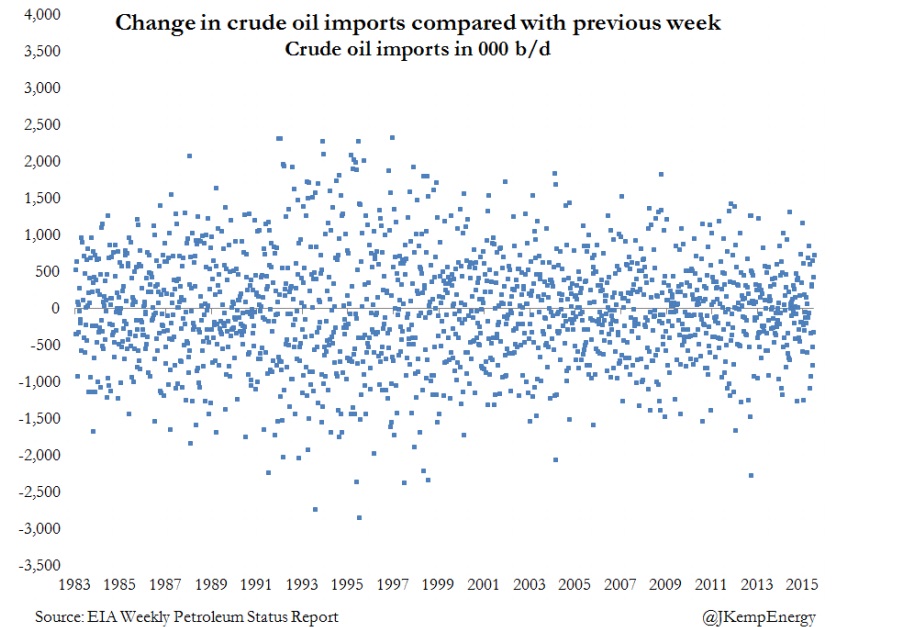 Change in crude oil imports compared with previous week
Crude oil imports in 000 b/d

4,000
3,500
3,000
2,500
2,000
1,500
1,000
500
0
-500
-1,000
-1,500
-2,000
-2,500
-3,000
-3,500

1983 1985 1987 1989 1991 1993 1995 1997 1999 2001 2003 2005 2007 2009 2011 2013 2015

Source: EIA Weekly Petroleum Status Report
@JKempEnergy